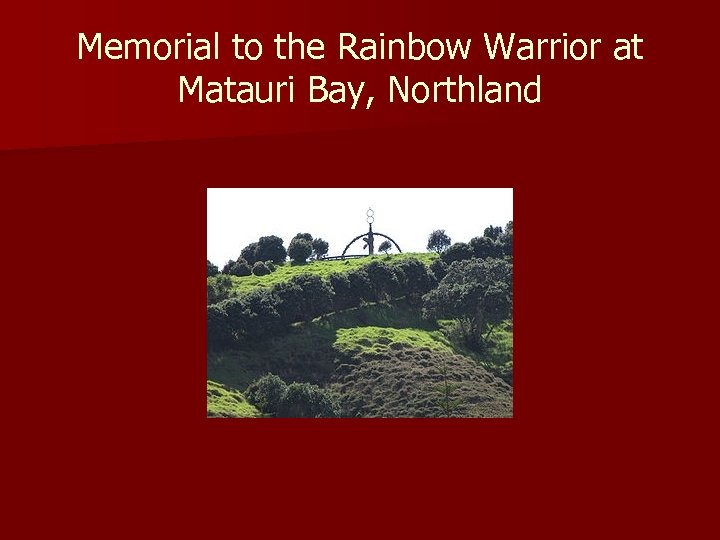 Memorial to the Rainbow Warrior at Matauri Bay, Northland